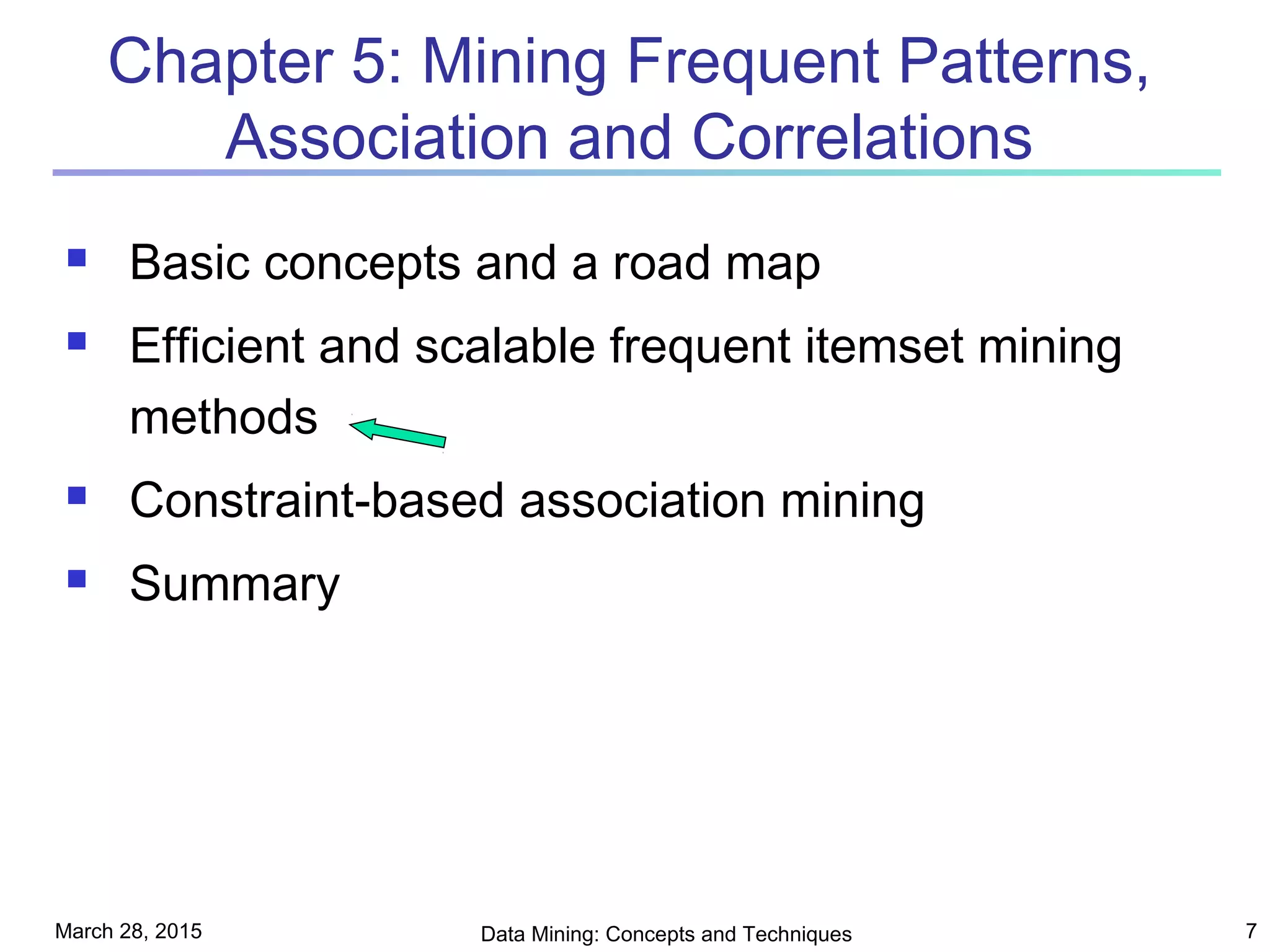 Chapter 5: Mining Frequent Patterns, Association and Correlations

- Basic concepts and a road map
- Efficient and scalable frequent itemset mining methods
- Constraint-based association mining
- Summary

March 28, 2015

Data Mining: Concepts and Techniques

7